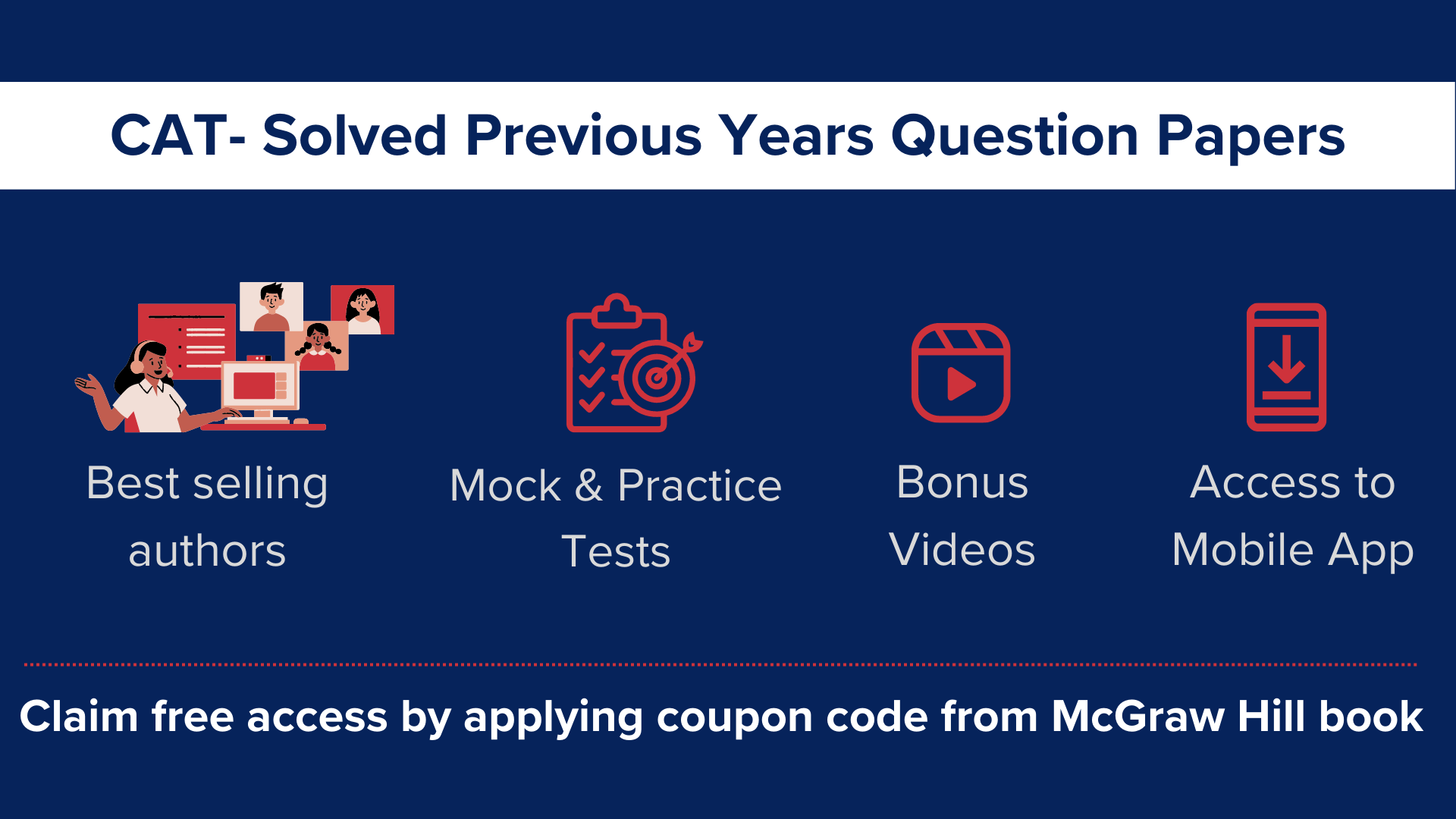 CAT- Solved Previous Years Question Papers

Best selling authors

Mock & Practice Tests

Bonus Videos

Access to Mobile App

Claim free access by applying coupon code from McGraw Hill book